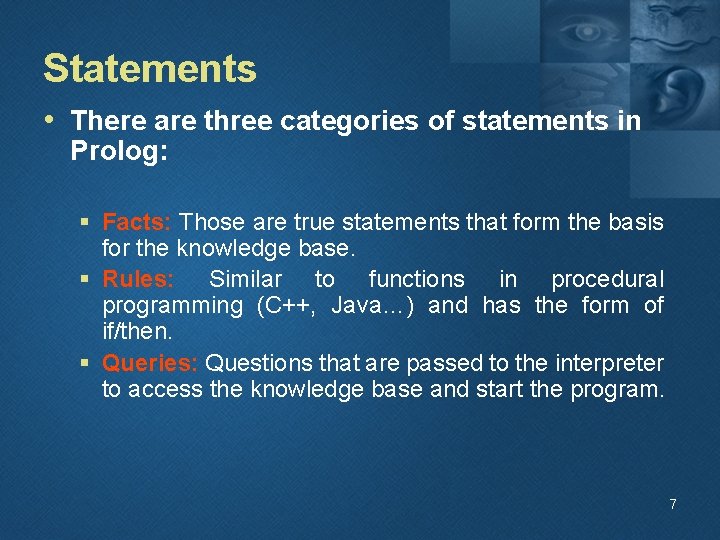 Statements

• There are three categories of statements in Prolog:

▪ Facts: Those are true statements that form the basis for the knowledge base.

▪ Rules: Similar to functions in procedural programming (C++, Java…) and has the form of if/then.

▪ Queries: Questions that are passed to the interpreter to access the knowledge base and start the program.

7